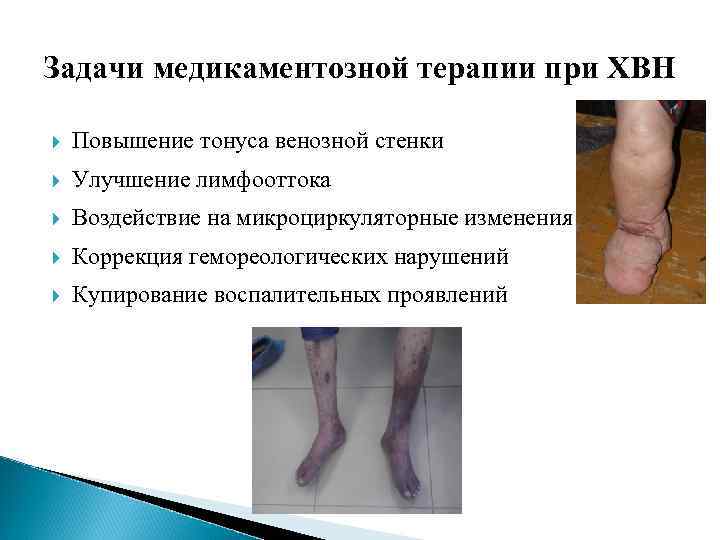 Задачи медикаментозной терапии при ХВН

Повышение тонуса венозной стенки

Улучшение лимфооттока

Воздействие на микроциркуляторные изменения

Коррекция гемореологических нарушений

Купирование воспалительных проявлений